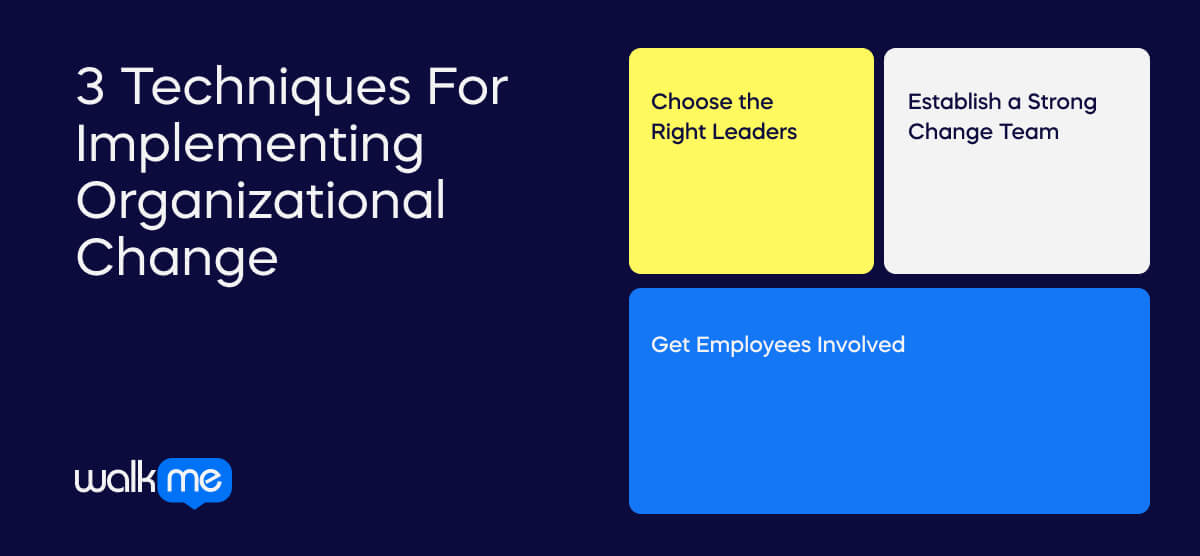 3 Techniques For Implementing Organizational Change

Choose the Right Leaders

Establish a Strong Change Team

Get Employees Involved

walkme